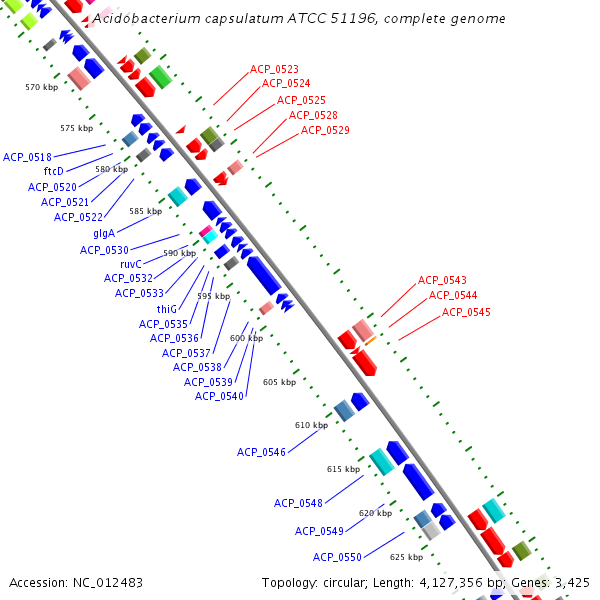 Acidobacterium capsulatum ATCC 51196, complete genome

ACP_0523
ACP_0524
ACP_0525
ACP_0528
ACP_0529

570 kbp
575 kbp
ACP_0518
ftcD
580 kbp
ACP_0520
ACP_0521
ACP_0522
585 kbp
glgA
ACP_0530
590 kbp
ruvC
ACP_0532
ACP_0533
595 kbp
thiG
ACP_0535
ACP_0536
600 kbp
ACP_0537
ACP_0538
ACP_0539
605 kbp
ACP_0540

ACP_0543
ACP_0544
ACP_0545

610 kbp
ACP_0546
615 kbp
ACP_0548
620 kbp
ACP_0549
ACP_0550
625 kbp

Accession: NC_012483
Topology: circular; Length: 4,127,356 bp; Genes: 3,425